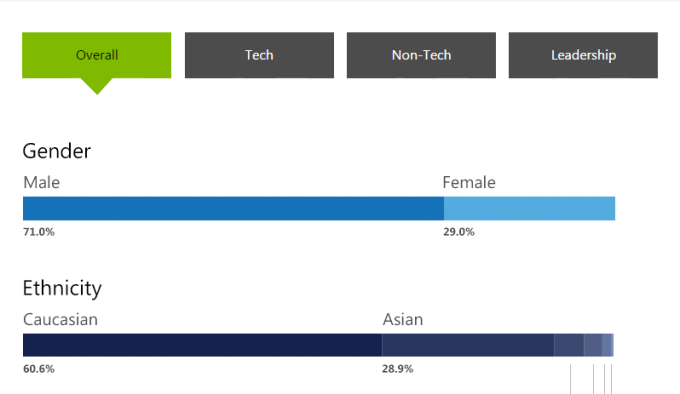 Overall

Tech

Non-Tech

Leadership

Gender

Male

Female

71.0%

29.0%

Ethnicity

Caucasian

Asian

60.6%

28.9%